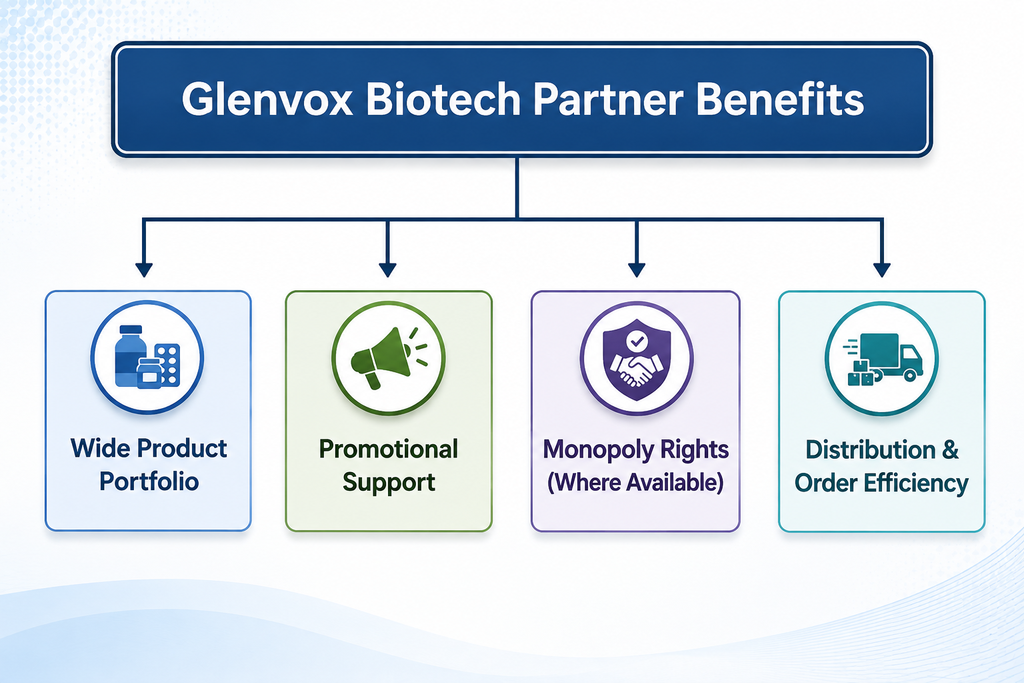 Glenvox Biotech Partner Benefits

Wide Product Portfolio

Promotional Support

Monopoly Rights (Where Available)

Distribution & Order Efficiency